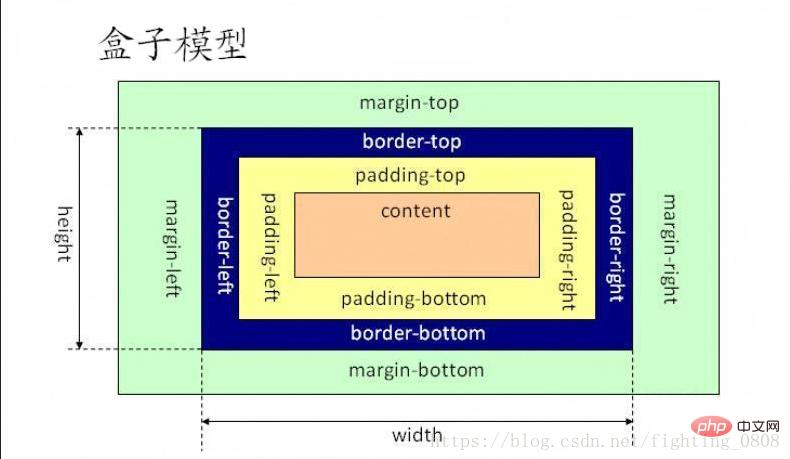 盒子模型

margin-top

border-top

padding-top

height

margin-left

border-left

padding-left

content

padding-right

border-right

margin-right

padding-bottom

border-bottom

margin-bottom

width

https://blog.csdn.net/fighting_0808

php 中文网